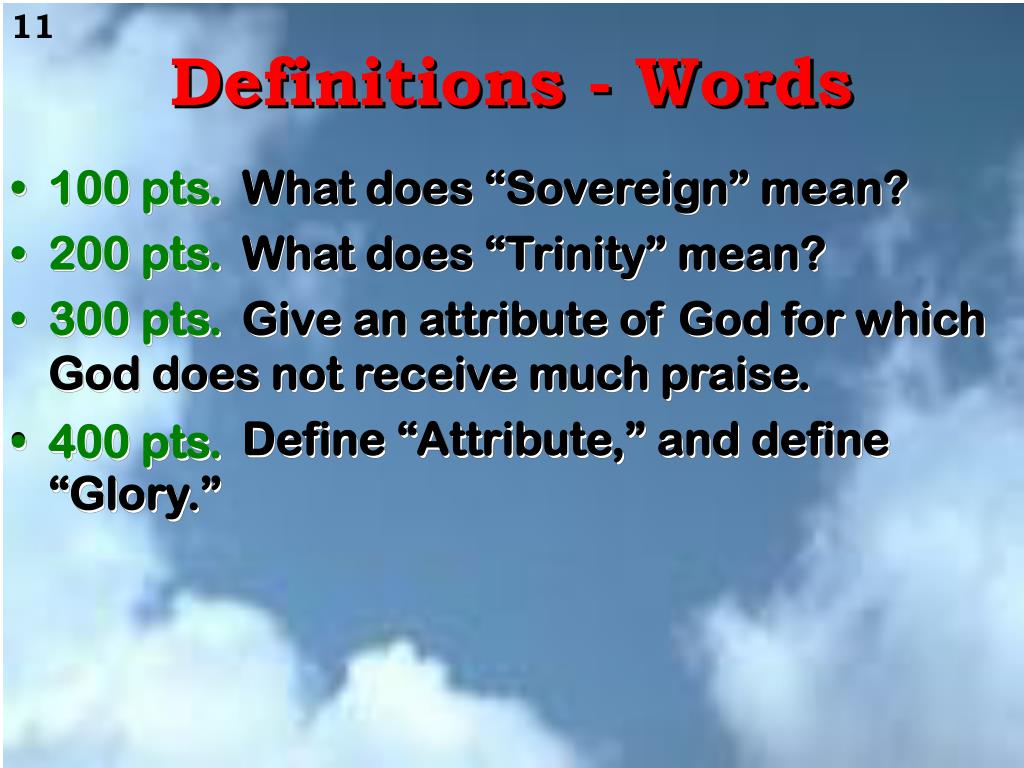 11

Definitions - Words

• 100 pts. What does “Sovereign” mean?
• 200 pts. What does “Trinity” mean?
• 300 pts. Give an attribute of God for which God does not receive much praise.
• 400 pts. Define “Attribute,” and define “Glory.”